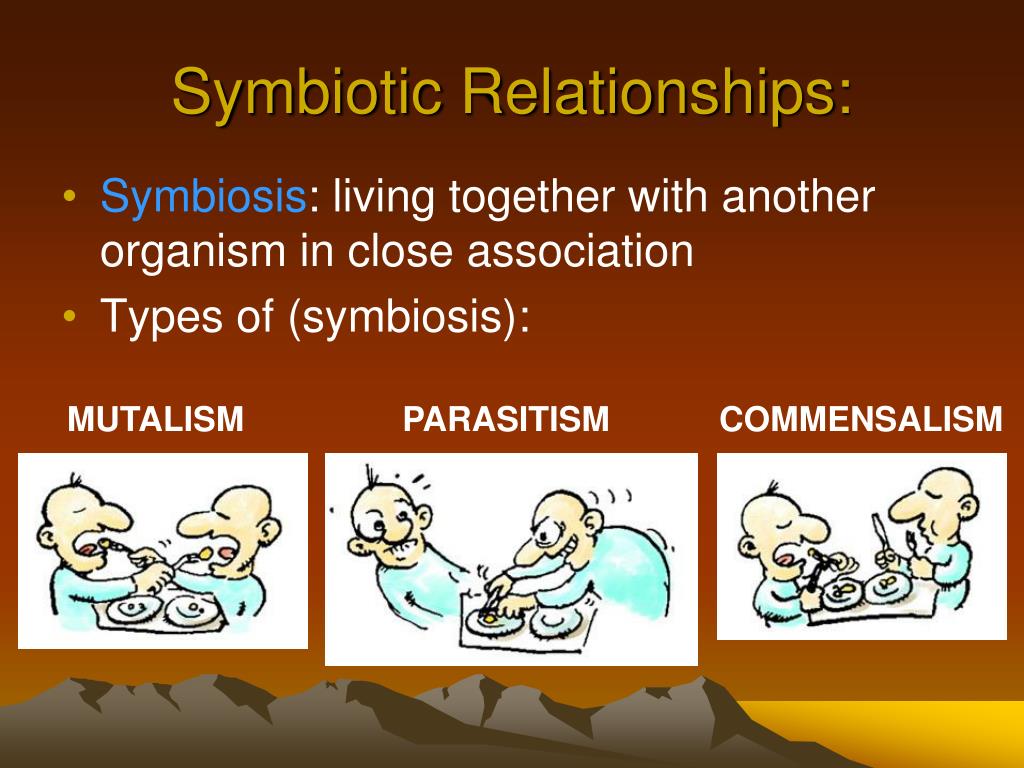 Symbiotic Relationships:

• Symbiosis: living together with another organism in close association
• Types of (symbiosis):

MUTALISM

PARASITISM

COMMENSALISM